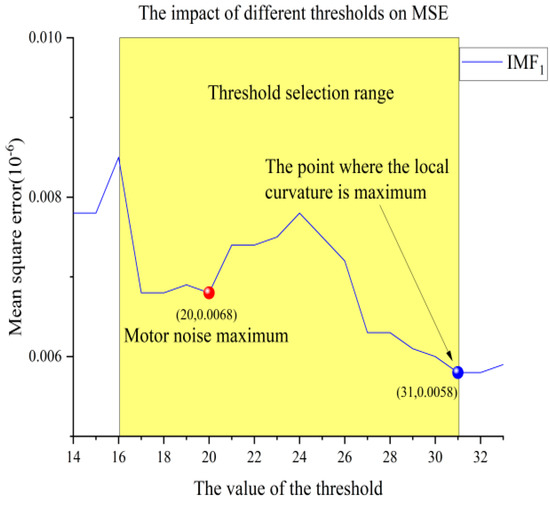 The impact of different thresholds on MSE

$IMF_1$

Threshold selection range

The point where the local curvature is maximum

(20,0.0068)

Motor noise maximum

(31,0.0058)

Mean square error($10^{-6}$)

0.010

0.008

0.006

14 16 18 20 22 24 26 28 30 32

The value of the threshold